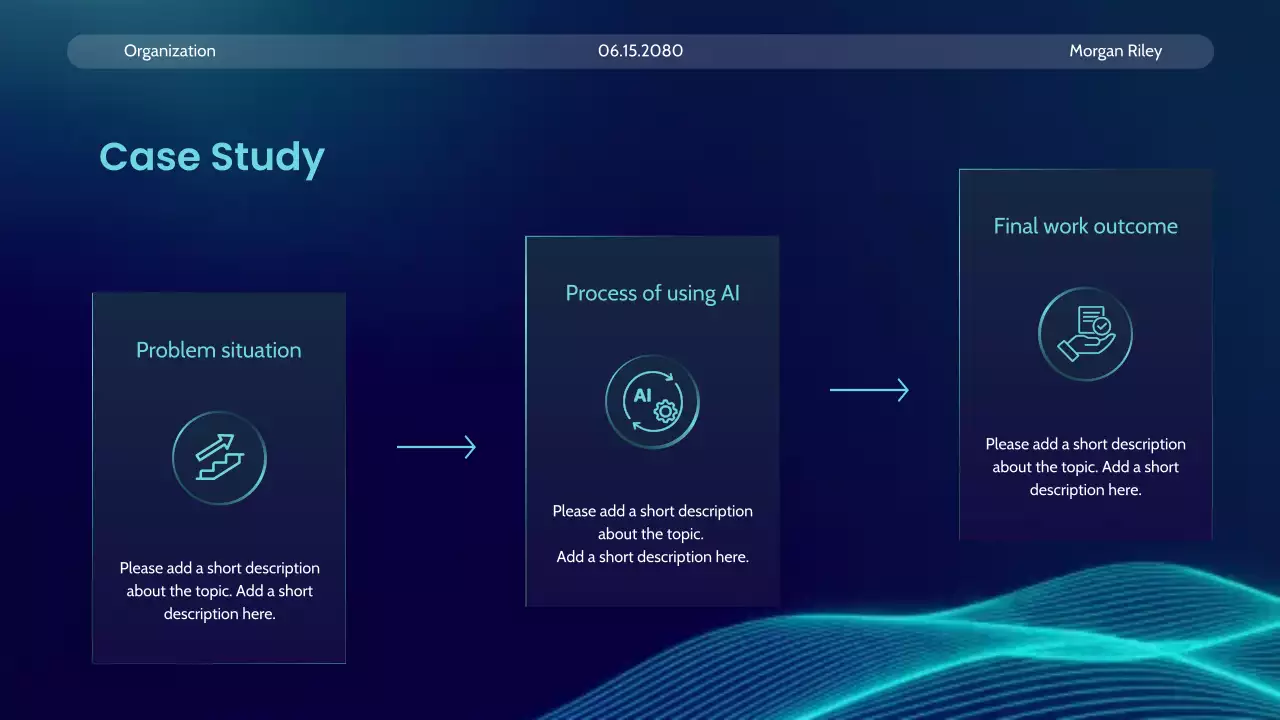 Organization
06.15.2080
Morgan Riley

Case Study

Problem situation

Please add a short description about the topic. Add a short description here.

Process of using AI

AI

Please add a short description about the topic.
Add a short description here.

Final work outcome

Please add a short description about the topic. Add a short description here.